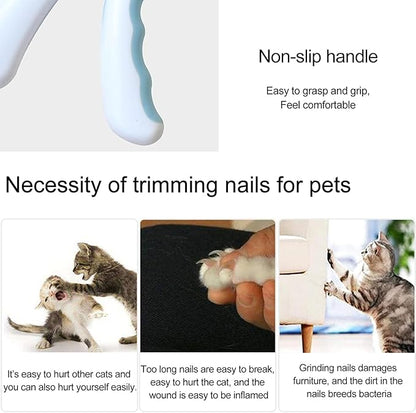 Non-slip handle

Easy to grasp and grip,
Feel comfortable

Necessity of trimming nails for pets

It's easy to hurt other cats and you can also hurt yourself easily.

Too long nails are easy to break, easy to hurt the cat, and the wound is easy to be inflamed

Grinding nails damages furniture, and the dirt in the nails breeds bacteria